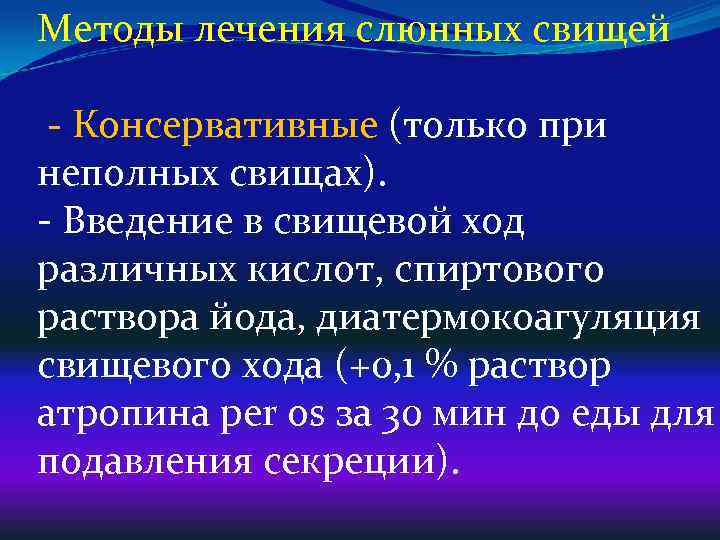 Методы лечения слюнных свищей

- Консервативные (только при неполных свищах).
- Введение в свищевой ход различных кислот, спиртового раствора йода, диатермокоагуляция свищевого хода (+0,1 % раствор атропина per os за 30 мин до еды для подавления секреции).